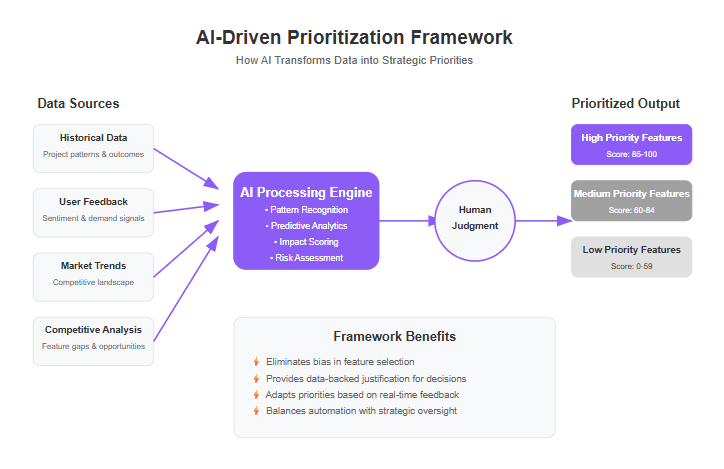 AI-Driven Prioritization Framework
How AI Transforms Data into Strategic Priorities

Data Sources

Historical Data
Project patterns & outcomes

User Feedback
Sentiment & demand signals

Market Trends
Competitive landscape

Competitive Analysis
Feature gaps & opportunities

AI Processing Engine
• Pattern Recognition
• Predictive Analytics
• Impact Scoring
• Risk Assessment

Human Judgment

Prioritized Output

High Priority Features
Score: 85-100

Medium Priority Features
Score: 60-84

Low Priority Features
Score: 0-59

Framework Benefits
Eliminates bias in feature selection
Provides data-backed justification for decisions
Adapts priorities based on real-time feedback
Balances automation with strategic oversight